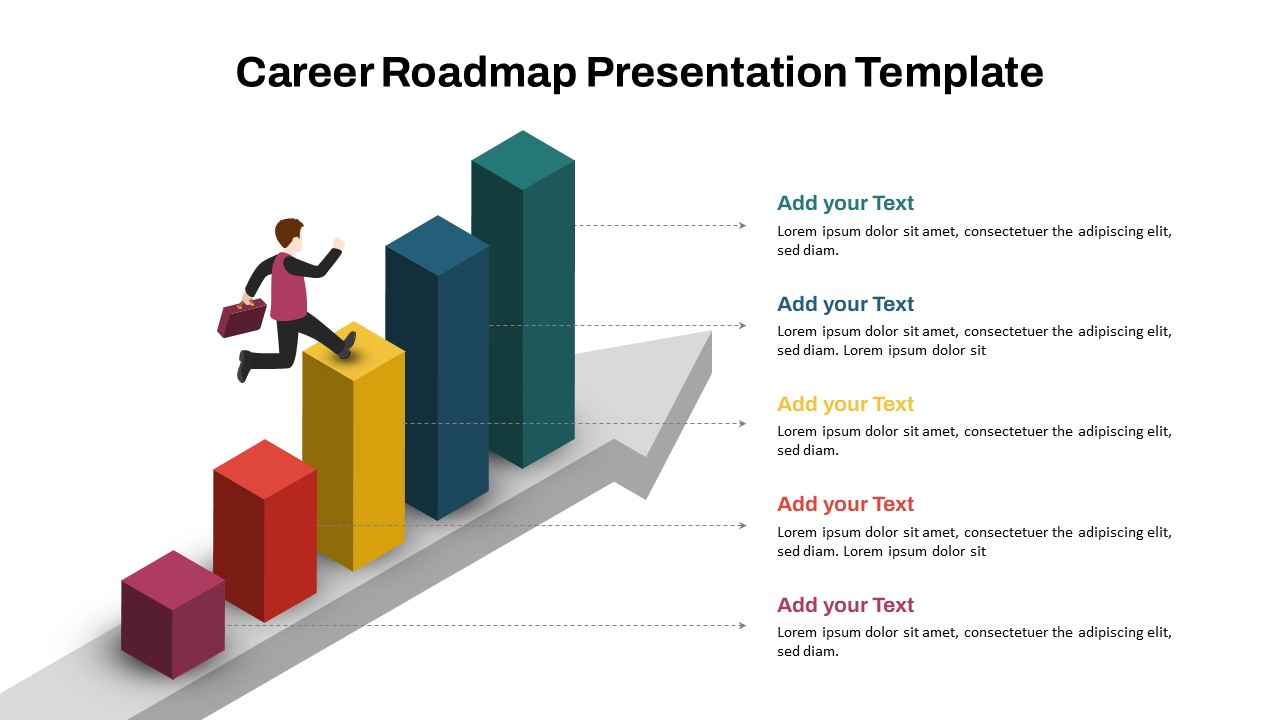 Career Roadmap Presentation Template

Add your Text
Lorem ipsum dolor sit amet, consectetuer the adipiscing elit, sed diam.

Add your Text
Lorem ipsum dolor sit amet, consectetuer the adipiscing elit, sed diam. Lorem ipsum dolor sit

Add your Text
Lorem ipsum dolor sit amet, consectetuer the adipiscing elit, sed diam.

Add your Text
Lorem ipsum dolor sit amet, consectetuer the adipiscing elit, sed diam. Lorem ipsum dolor sit

Add your Text
Lorem ipsum dolor sit amet, consectetuer the adipiscing elit, sed diam.